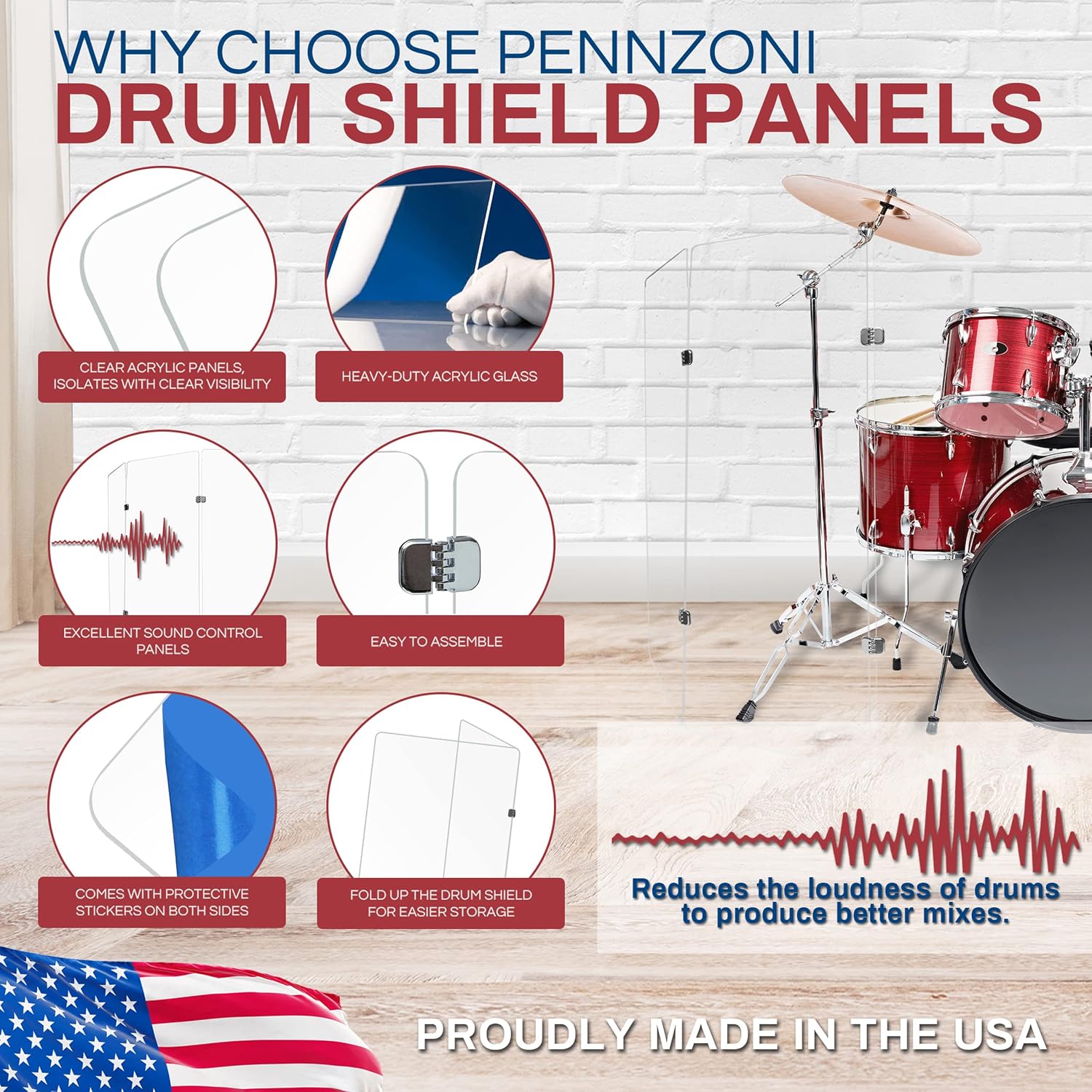 WHY CHOOSE PENNZONI
DRUM SHIELD PANELS

CLEAR ACRYLIC PANELS, ISOLATES WITH CLEAR VISIBILITY

HEAVY-DUTY ACRYLIC GLASS

EXCELLENT SOUND CONTROL PANELS

EASY TO ASSEMBLE

COMES WITH PROTECTIVE STICKERS ON BOTH SIDES

FOLD UP THE DRUM SHIELD FOR EASIER STORAGE

Reduces the loudness of drums to produce better mixes.

PROUDLY MADE IN THE USA